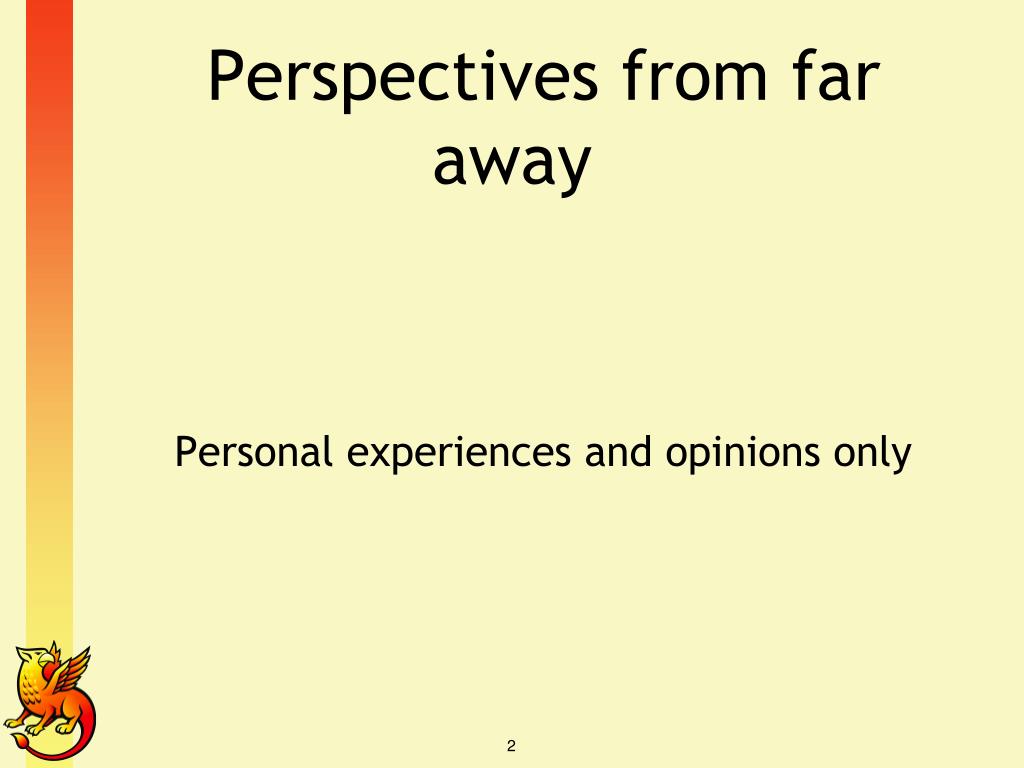 Perspectives from far away

Personal experiences and opinions only

2